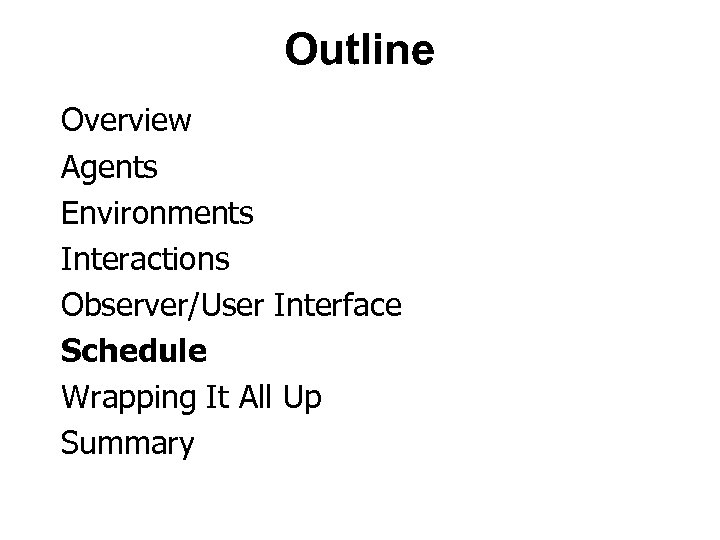 Outline

Overview
Agents
Environments
Interactions
Observer/User Interface
Schedule
Wrapping It All Up
Summary